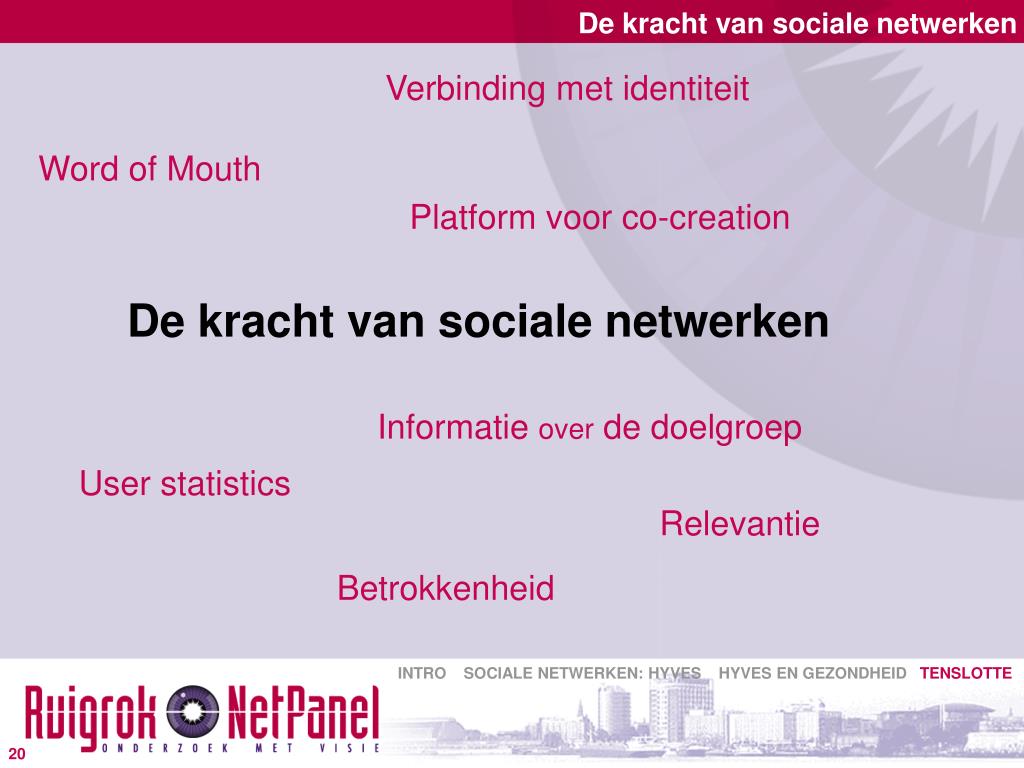 De kracht van sociale netwerken

Verbinding met identiteit

Word of Mouth

Platform voor co-creation

De kracht van sociale netwerken

Informatie over de doelgroep

User statistics

Relevantie

Betrokkenheid

INTRO SOCIALE NETWERKEN: HYVES HYVES EN GEZONDHEID TENSLOTTE

Ruigrok NetPanel
ONDERZOEK MET VISIE

20